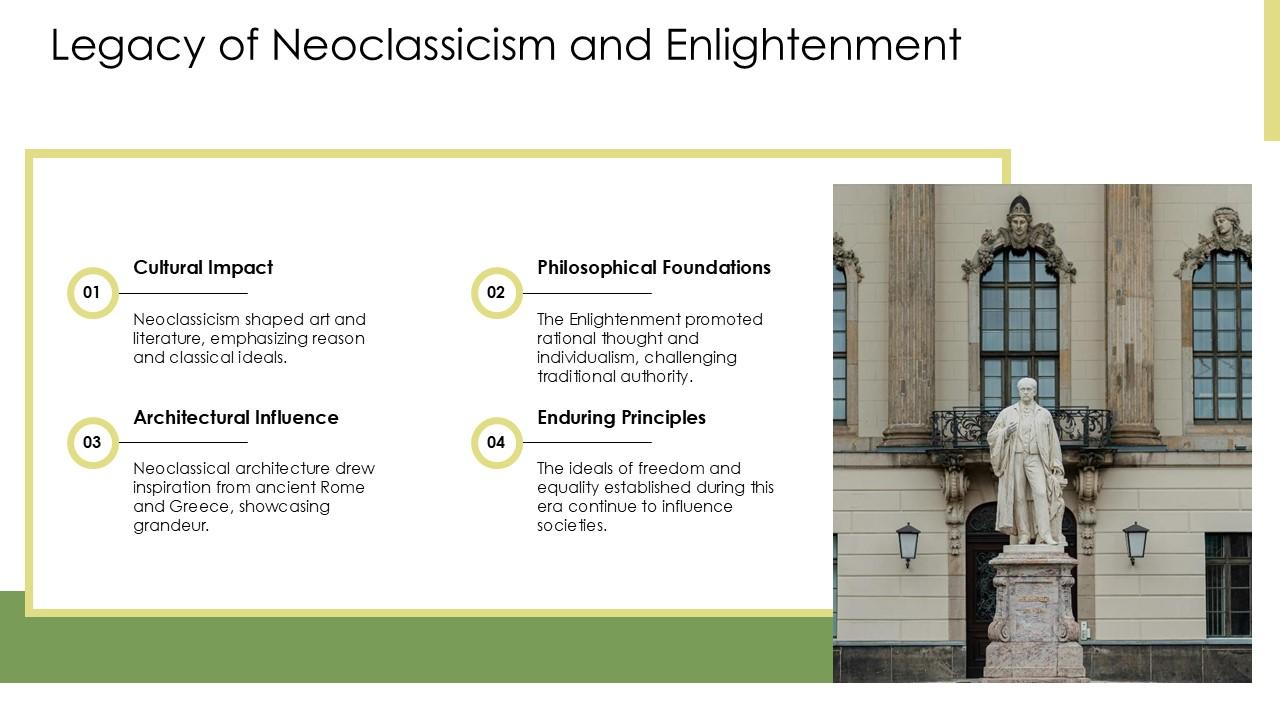 Legacy of Neoclassicism and Enlightenment

01

Cultural Impact

Neoclassicism shaped art and literature, emphasizing reason and classical ideals.

02

Philosophical Foundations

The Enlightenment promoted rational thought and individualism, challenging traditional authority.

03

Architectural Influence

Neoclassical architecture drew inspiration from ancient Rome and Greece, showcasing grandeur.

04

Enduring Principles

The ideals of freedom and equality established during this era continue to influence societies.